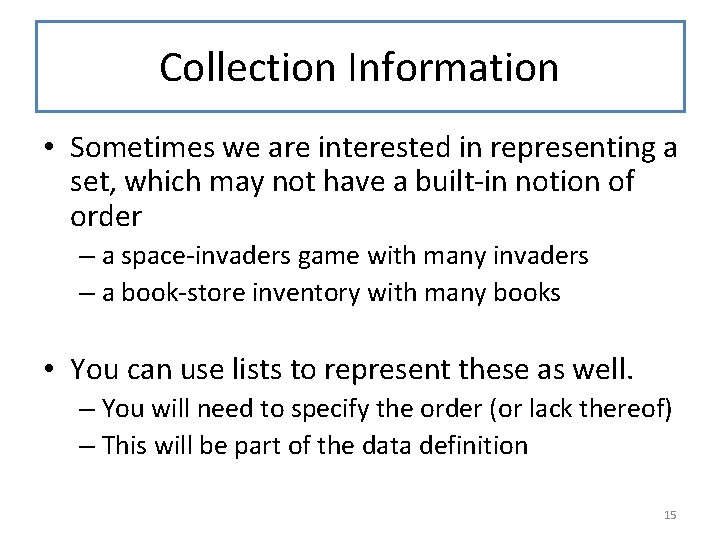 Collection Information

• Sometimes we are interested in representing a set, which may not have a built-in notion of order
– a space-invaders game with many invaders
– a book-store inventory with many books

• You can use lists to represent these as well.
– You will need to specify the order (or lack thereof)
– This will be part of the data definition

15